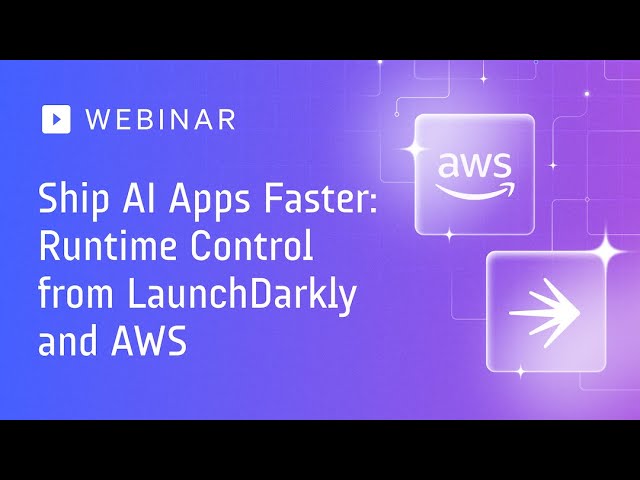 WEBINAR

Ship AI Apps Faster: Runtime Control from LaunchDarkly and AWS

aws